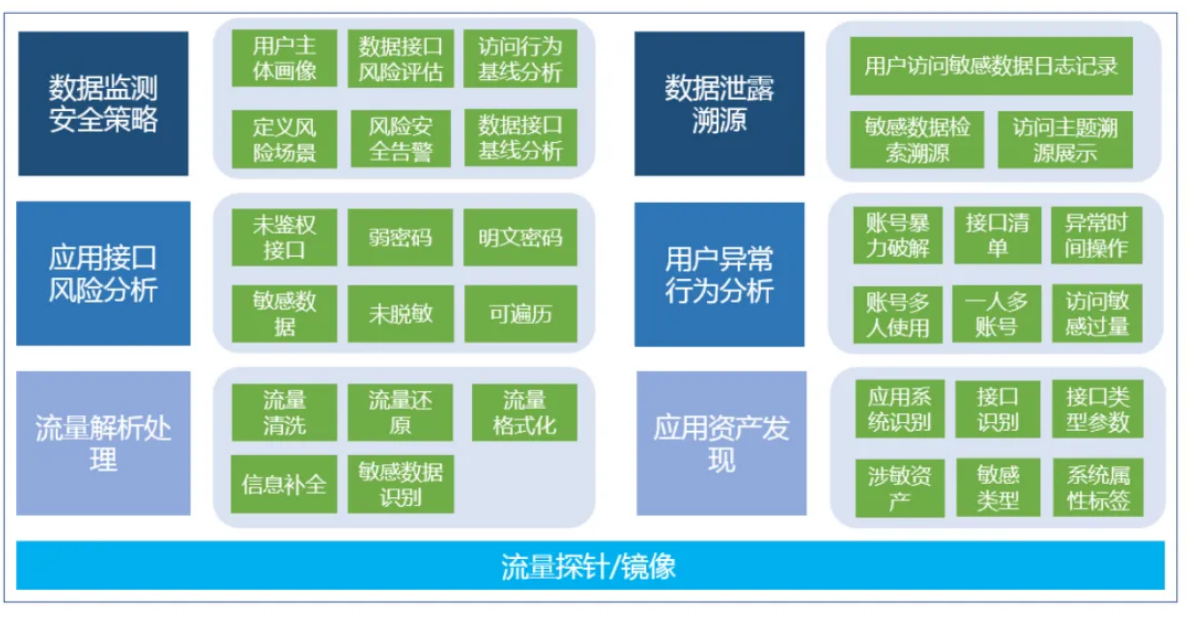 数据监测安全策略

用户主体画像
数据接口风险评估
访问行为基线分析
定义风险场景
风险安全告警
数据接口基线分析

数据泄露溯源

用户访问敏感数据日志记录
敏感数据检索溯源
访问主题溯源展示

应用接口风险分析

未鉴权接口
弱密码
明文密码
敏感数据
未脱敏
可遍历

用户异常行为分析

账号暴力破解
接口清单
异常时间操作
账号多人使用
一人多账号
访问敏感过量

流量解析处理

流量清洗
流量还原
流量格式化
信息补全
敏感数据识别

应用资产发现

应用系统识别
接口识别
接口类型参数
涉敏资产
敏感类型
系统属性标签

流量探针/镜像